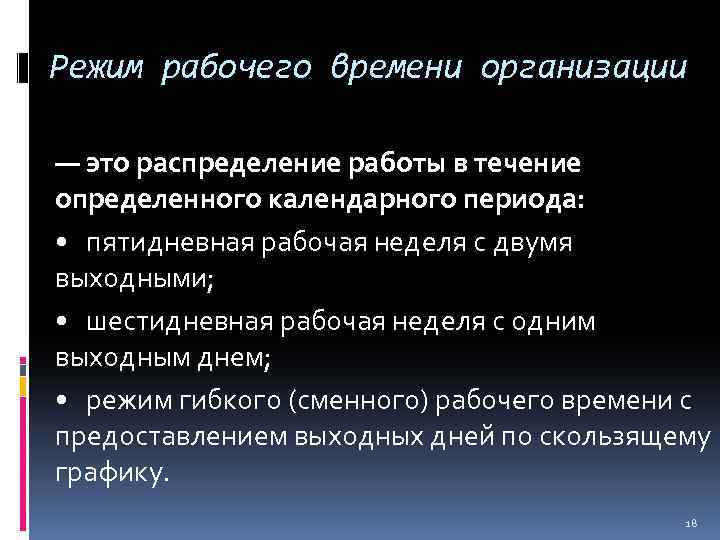 Режим рабочего времени организации

— это распределение работы в течение определенного календарного периода:

• пятидневная рабочая неделя с двумя выходными;

• шестидневная рабочая неделя с одним выходным днем;

• режим гибкого (сменного) рабочего времени с предоставлением выходных дней по скользящему графику.

18